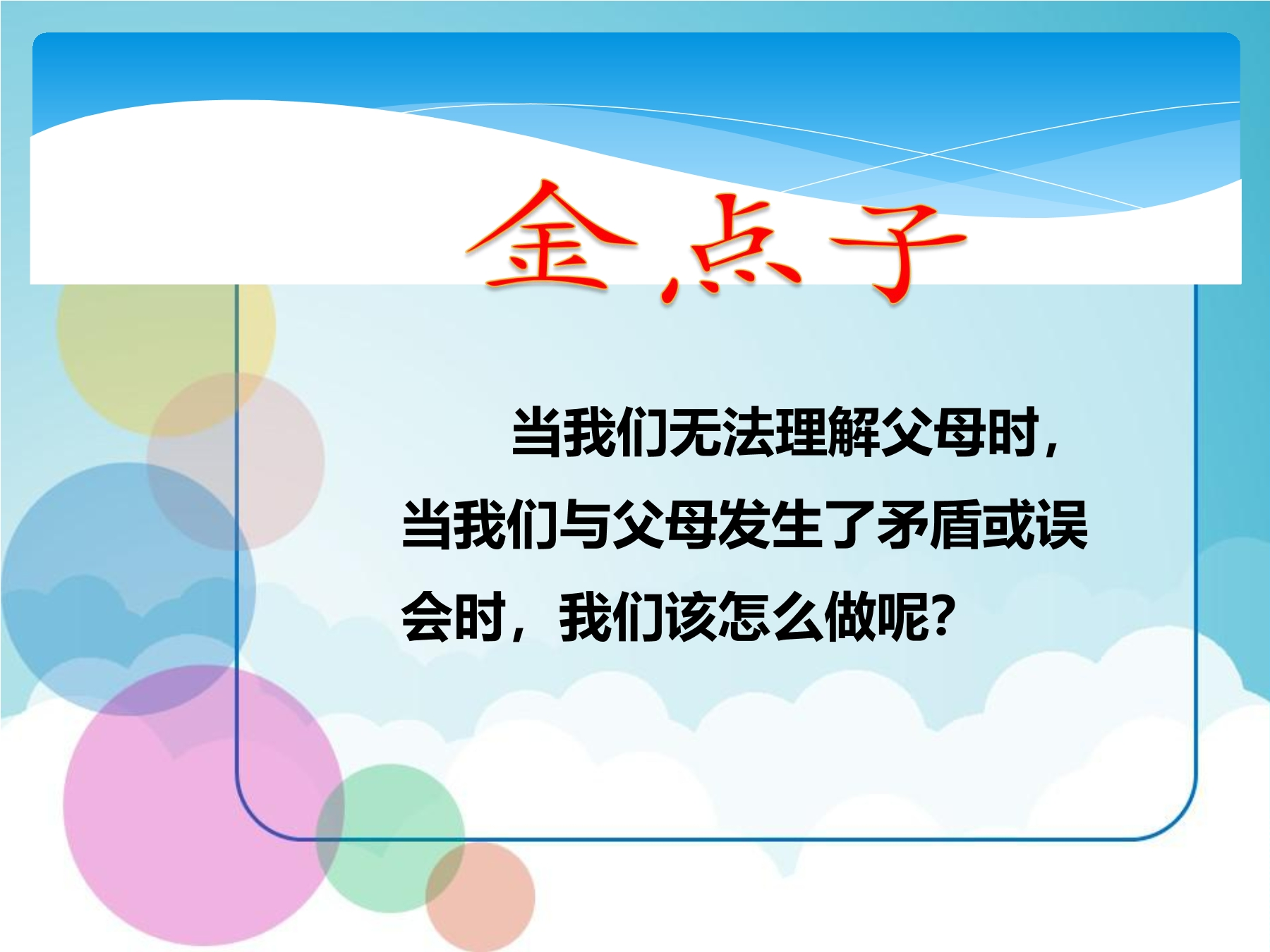 金点子

当我们无法理解父母时，当我们与父母发生了矛盾或误会时，我们该怎么做呢?